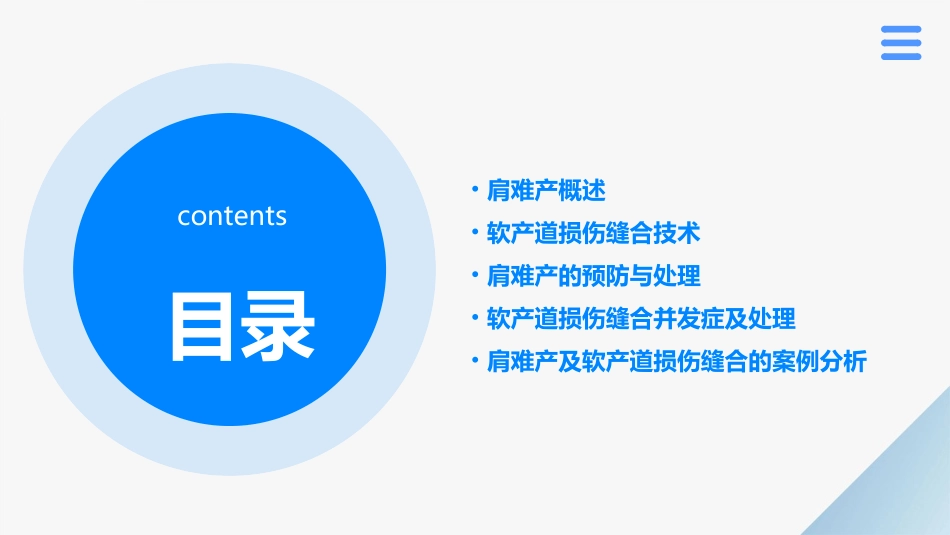 contents

目录

• 肩难产概述
• 软产道损伤缝合技术
• 肩难产的预防与处理
• 软产道损伤缝合并发症及处理
• 肩难产及软产道损伤缝合的案例分析